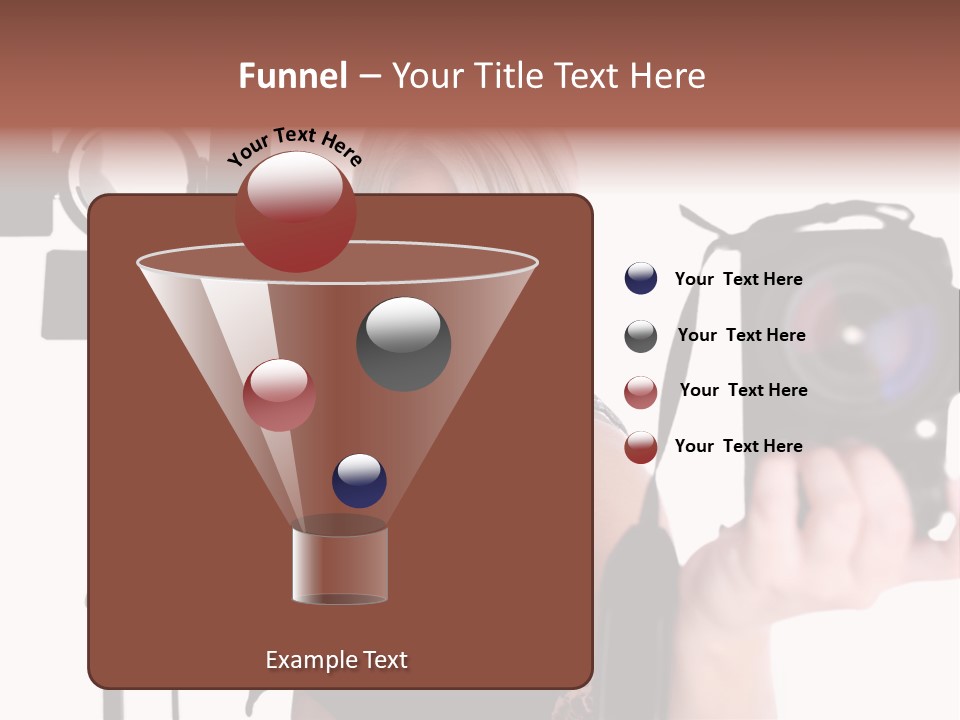 Funnel – Your Title Text Here

Your Text Here

Your Text Here

Your Text Here

Your Text Here

Your Text Here

Example Text